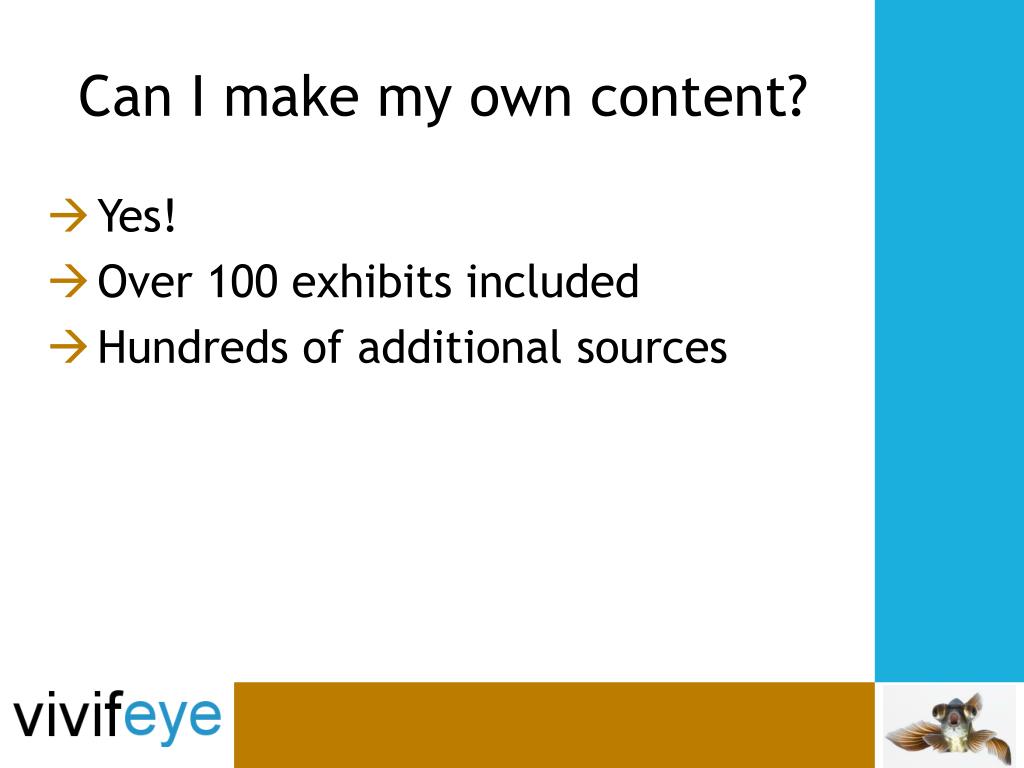 Can I make my own content?

→ Yes!
→ Over 100 exhibits included
→ Hundreds of additional sources

vivifeye